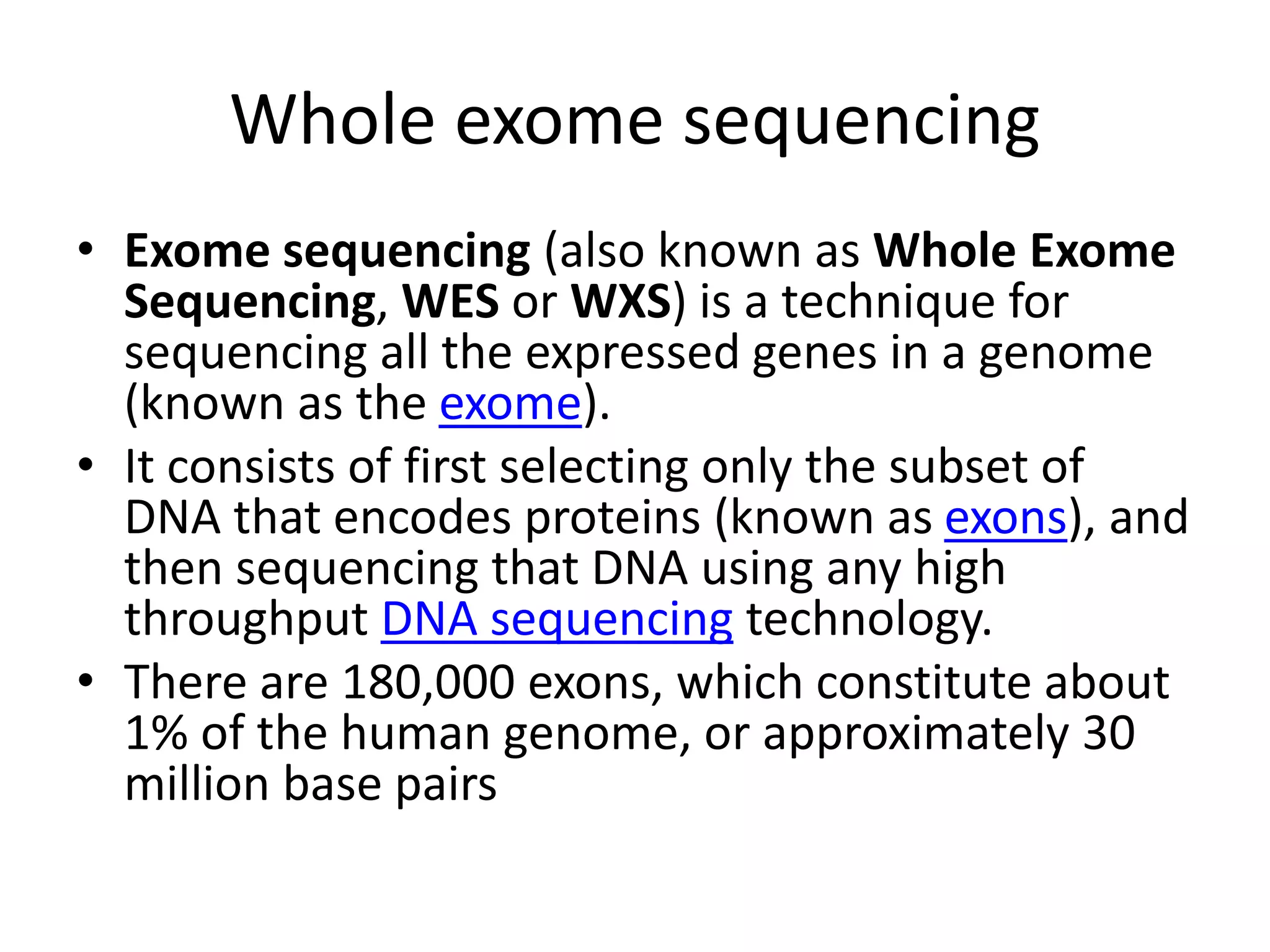 Whole exome sequencing

• Exome sequencing (also known as Whole Exome Sequencing, WES or WXS) is a technique for sequencing all the expressed genes in a genome (known as the exome).
• It consists of first selecting only the subset of DNA that encodes proteins (known as exons), and then sequencing that DNA using any high throughput DNA sequencing technology.
• There are 180,000 exons, which constitute about 1% of the human genome, or approximately 30 million base pairs